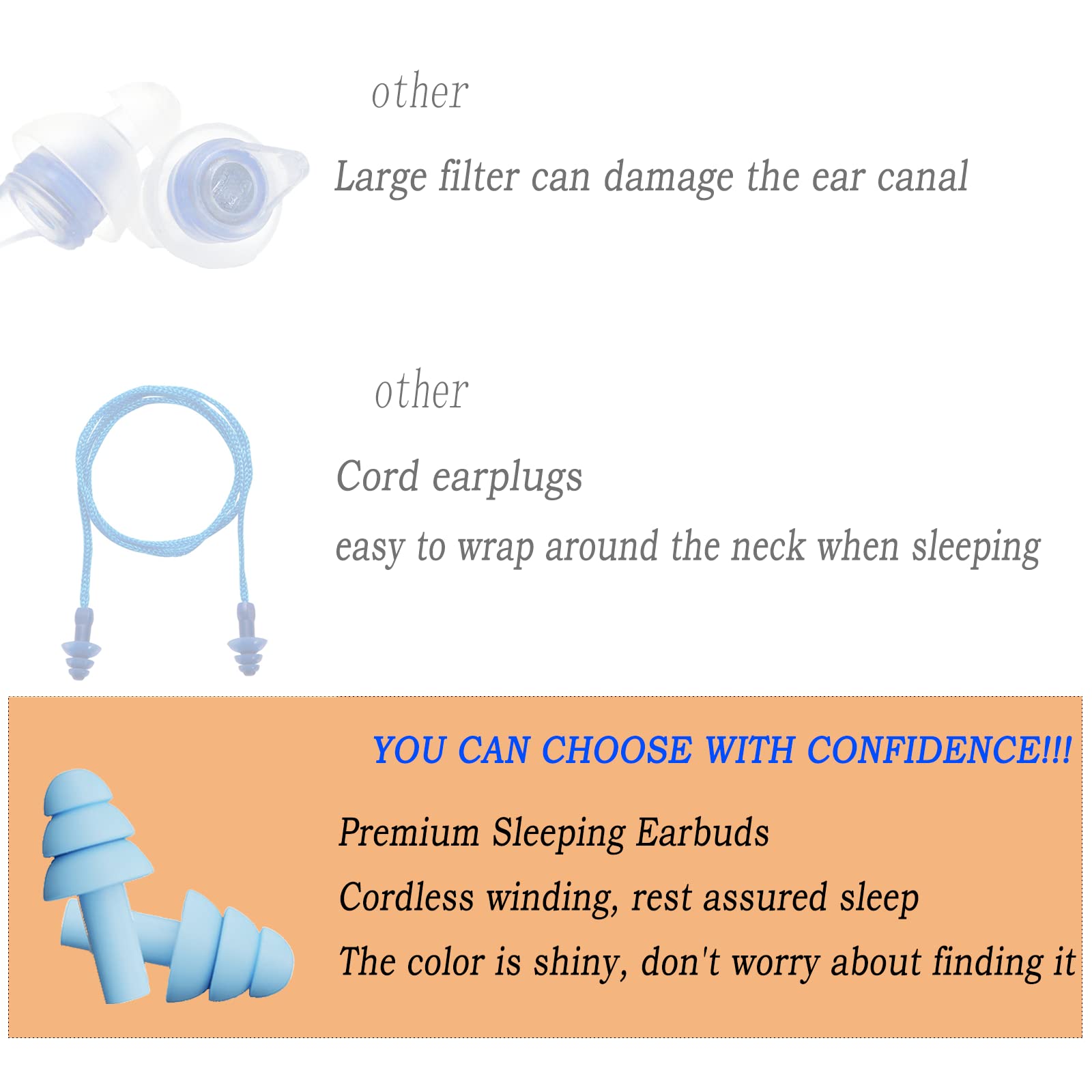 other

Large filter can damage the ear canal

other

Cord earplugs

easy to wrap around the neck when sleeping

YOU CAN CHOOSE WITH CONFIDENCE!!!

Premium Sleeping Earbuds

Cordless winding, rest assured sleep

The color is shiny, don't worry about finding it